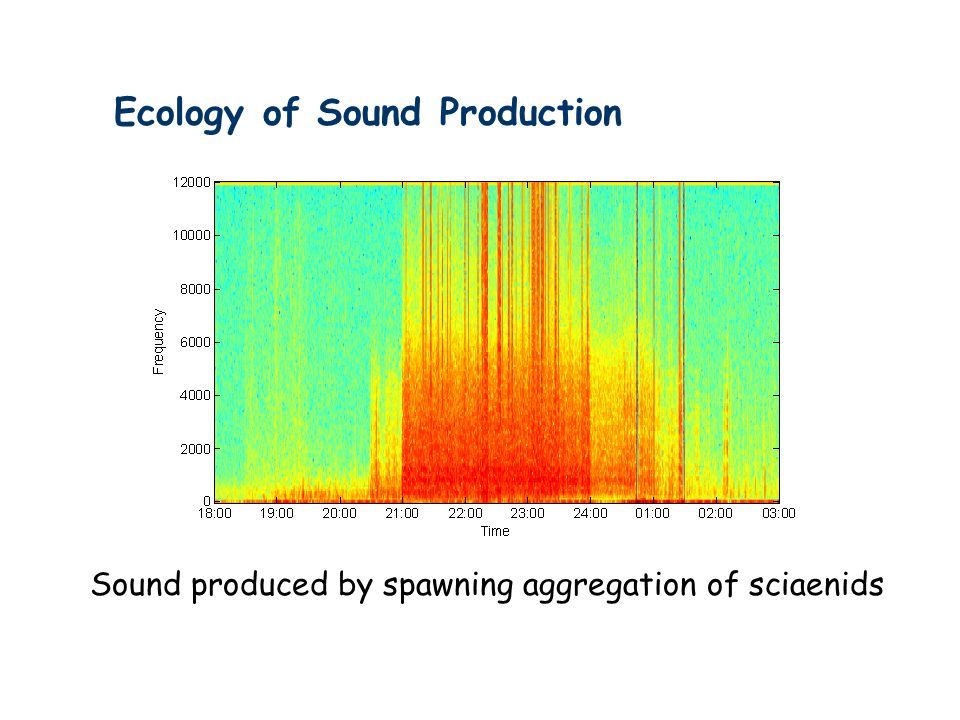 Ecology of Sound Production

12000
10000
8000
6000
4000
2000
0
Frequency
18:00 19:00 20:00 21:00 22:00 23:00 24:00 01:00 02:00 03:00
Time

Sound produced by spawning aggregation of sciaenids